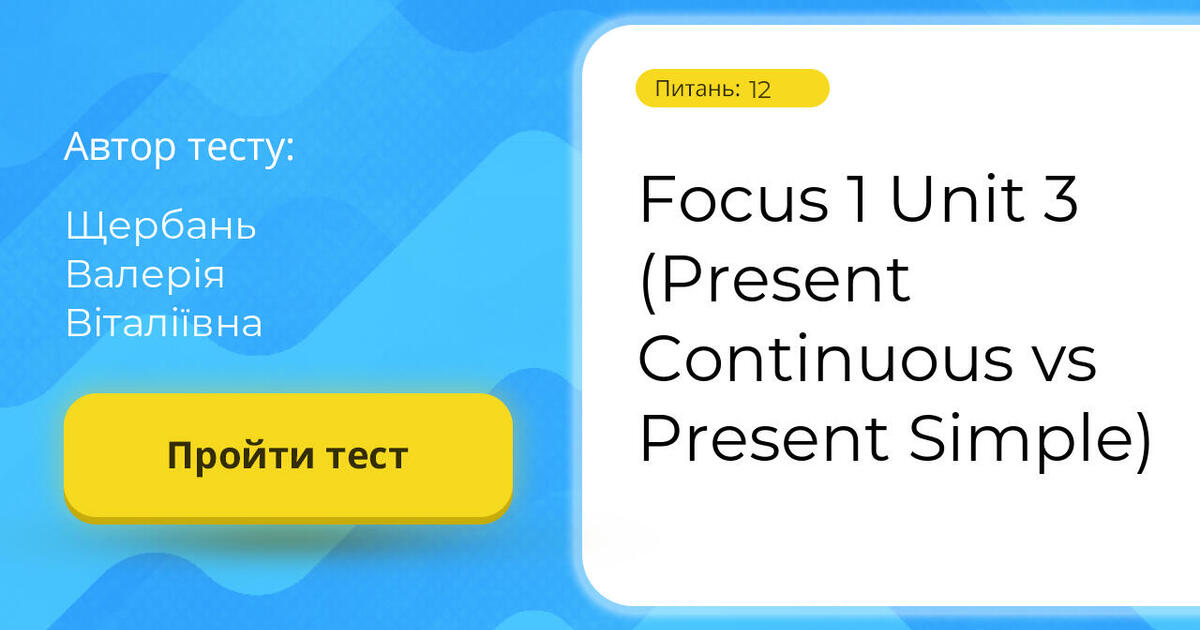 Автор тесту:

Щербань Валерія Віталіївна

Пройти тест

Питань: 12

Focus 1 Unit 3 (Present Continuous vs Present Simple)